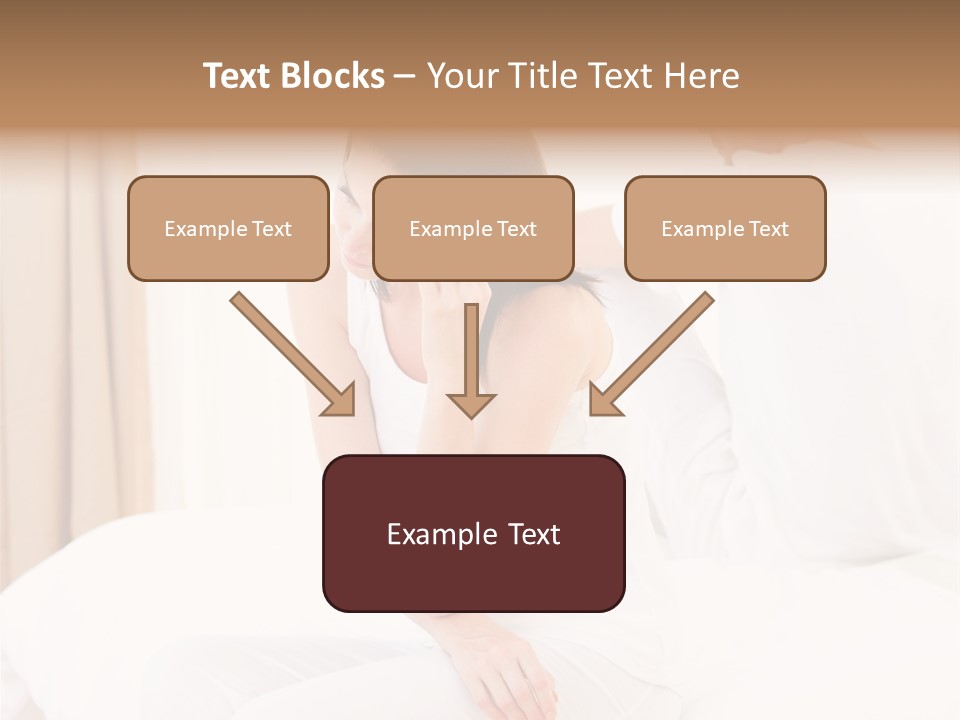 Text Blocks – Your Title Text Here

Example Text

Example Text

Example Text

Example Text